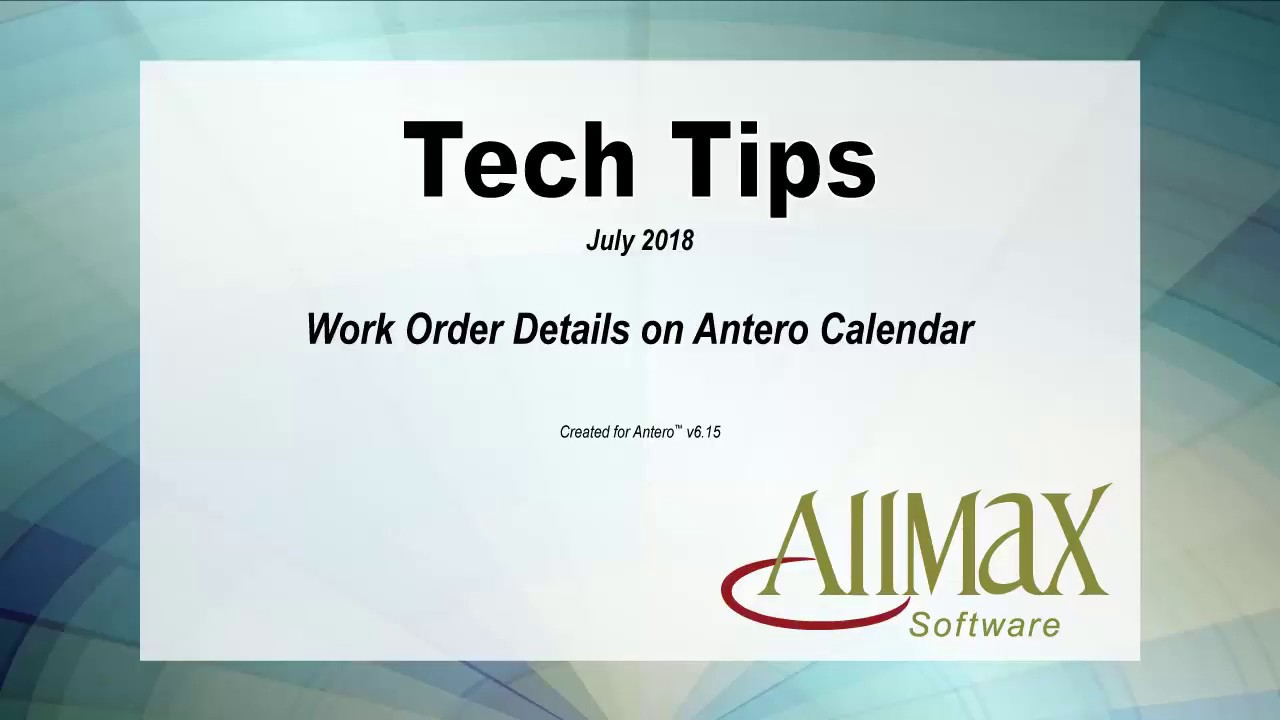 Tech Tips

July 2018

Work Order Details on Antero Calendar

Created for Antero™ v6.15

AllMax
Software